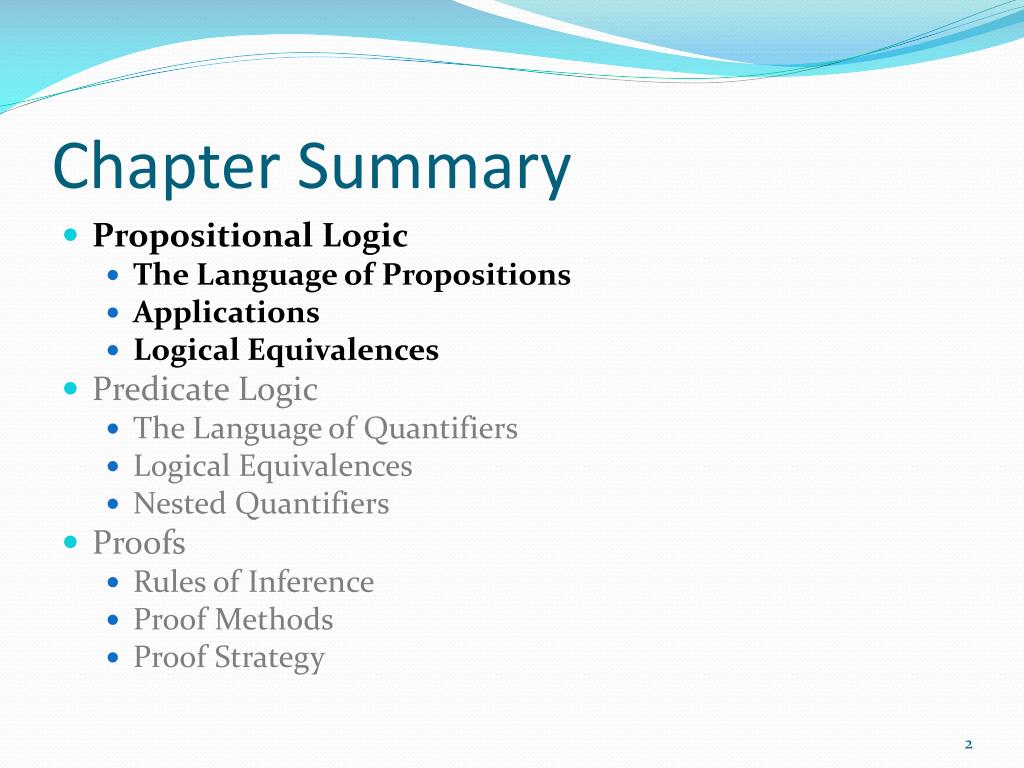 Chapter Summary

- Propositional Logic
  - The Language of Propositions
  - Applications
  - Logical Equivalences
- Predicate Logic
  - The Language of Quantifiers
  - Logical Equivalences
  - Nested Quantifiers
- Proofs
  - Rules of Inference
  - Proof Methods
  - Proof Strategy

2